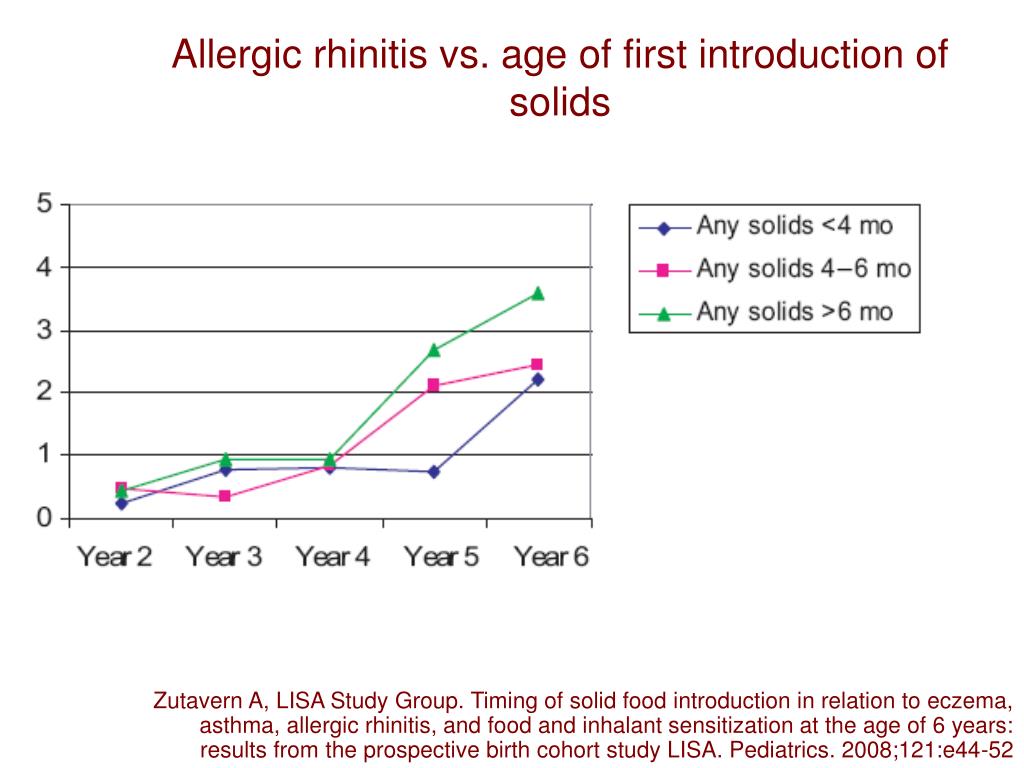 Allergic rhinitis vs. age of first introduction of solids

5
4
3
2
1
0

Year 2
Year 3
Year 4
Year 5
Year 6

Any solids <4 mo
Any solids 4–6 mo
Any solids >6 mo

Zutavern A, LISA Study Group. Timing of solid food introduction in relation to eczema, asthma, allergic rhinitis, and food and inhalant sensitization at the age of 6 years: results from the prospective birth cohort study LISA. Pediatrics. 2008;121:e44-52